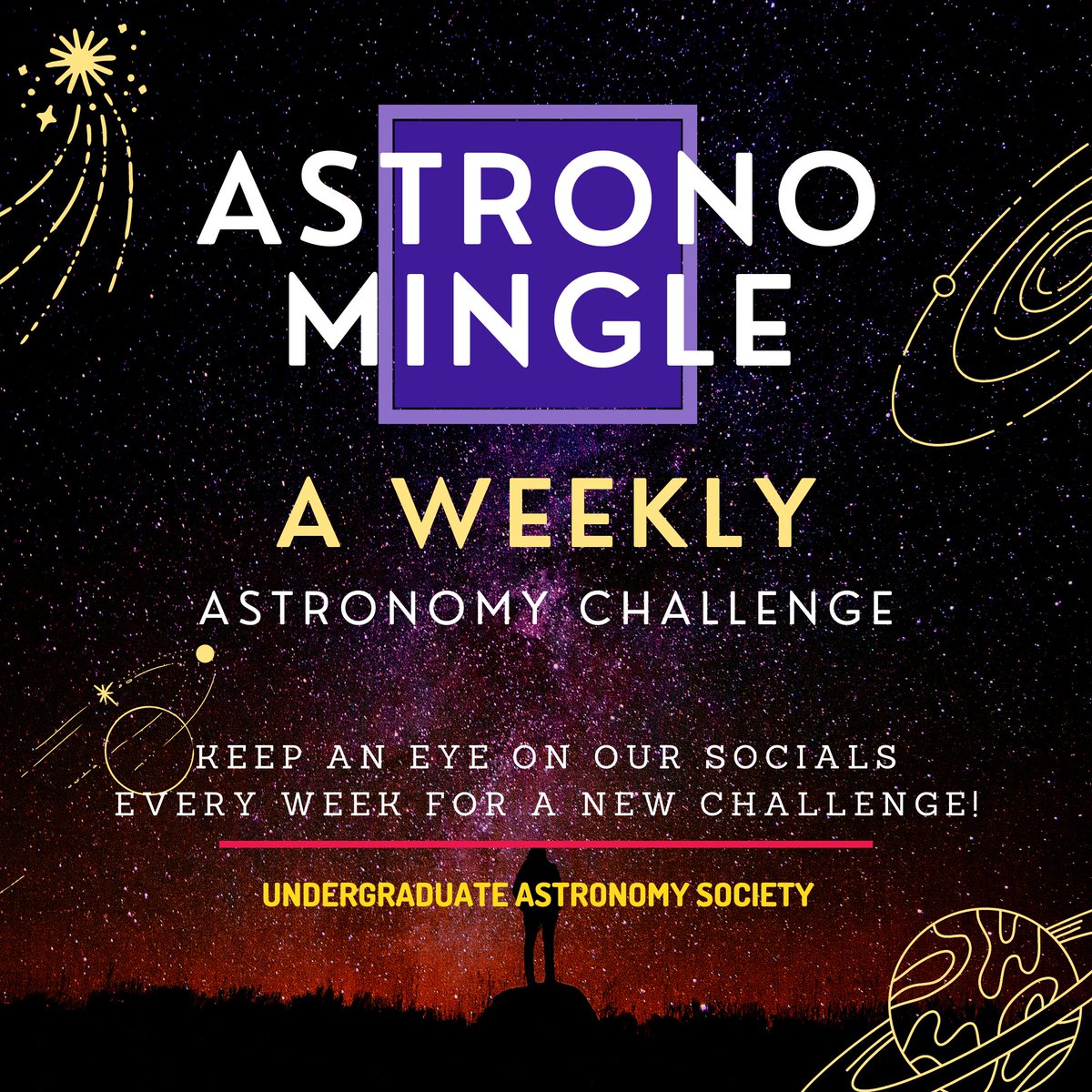 ASTRONO
MINGLE

A WEEKLY
ASTRONOMY CHALLENGE

KEEP AN EYE ON OUR SOCIALS EVERY WEEK FOR A NEW CHALLENGE!

UNDERGRADUATE ASTRONOMY SOCIETY